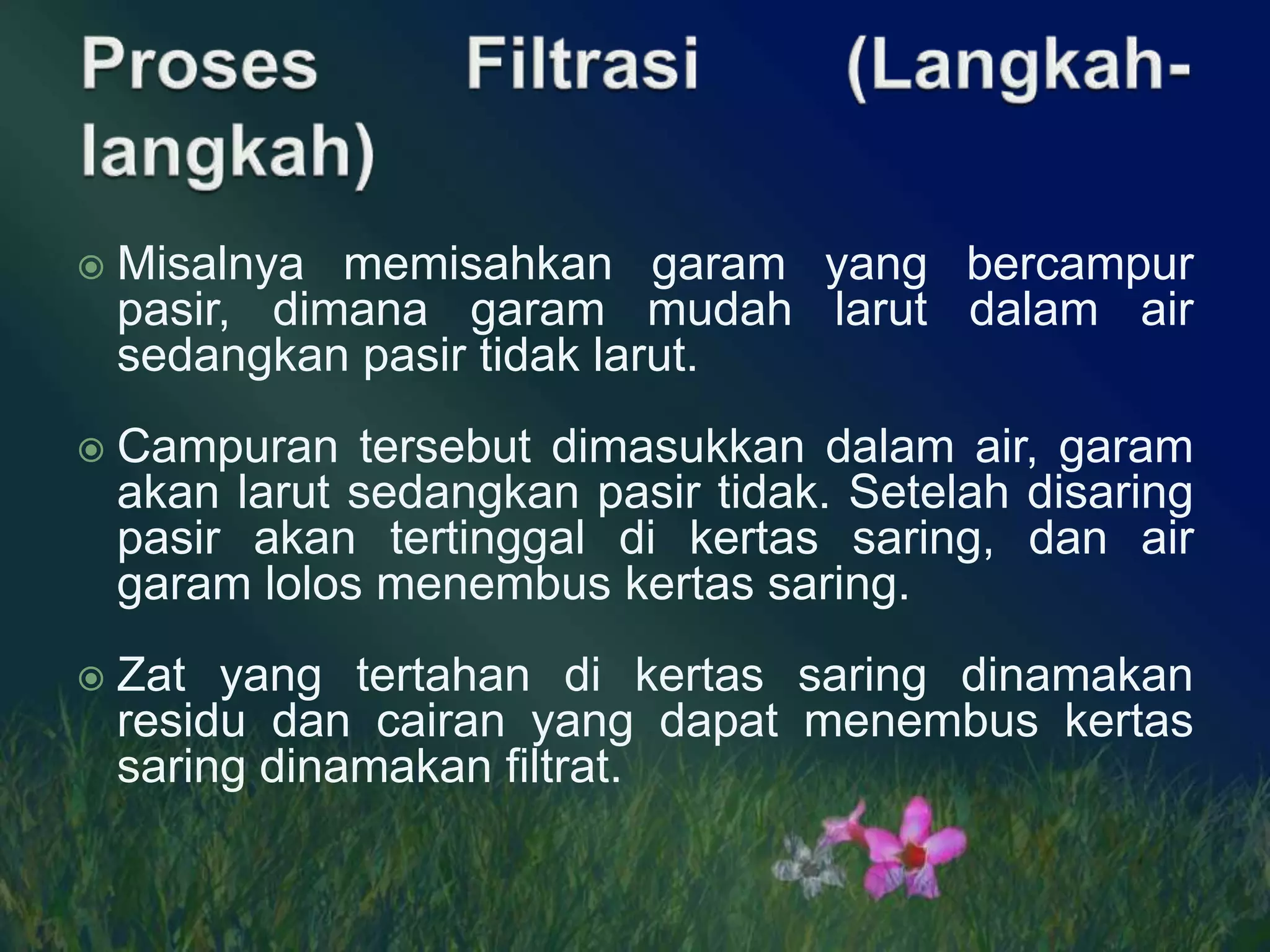 Proses Filtrasi (Langkah-langkah)

Misalnya memisahkan garam yang bercampur pasir, dimana garam mudah larut dalam air sedangkan pasir tidak larut.

Campuran tersebut dimasukkan dalam air, garam akan larut sedangkan pasir tidak. Setelah disaring pasir akan tertinggal di kertas saring, dan air garam lolos menembus kertas saring.

Zat yang tertahan di kertas saring dinamakan residu dan cairan yang dapat menembus kertas saring dinamakan filtrat.